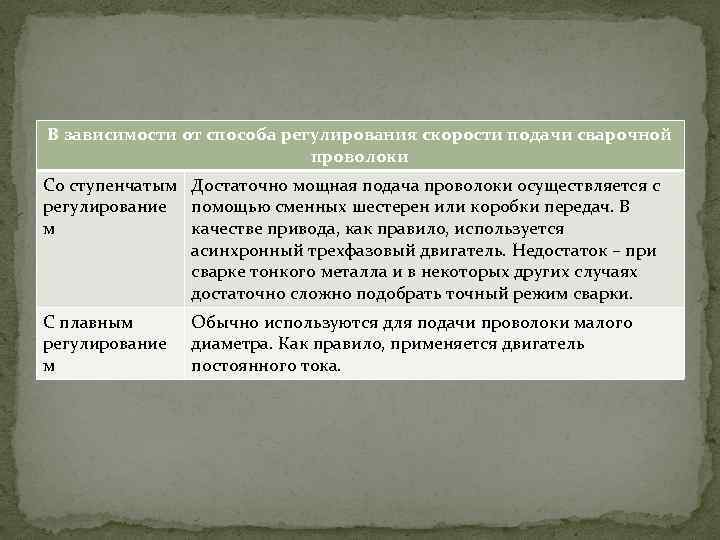 | В зависимости от способа регулирования скорости подачи сварочной проволоки | |
|---|---|
| Со ступенчатым регулированием | Достаточно мощная подача проволоки осуществляется с помощью сменных шестерен или коробки передач. В качестве привода, как правило, используется асинхронный трехфазовый двигатель. Недостаток – при сварке тонкого металла и в некоторых других случаях достаточно сложно подобрать точный режим сварки. |
| С плавным регулированием | Обычно используются для подачи проволоки малого диаметра. Как правило, применяется двигатель постоянного тока. |